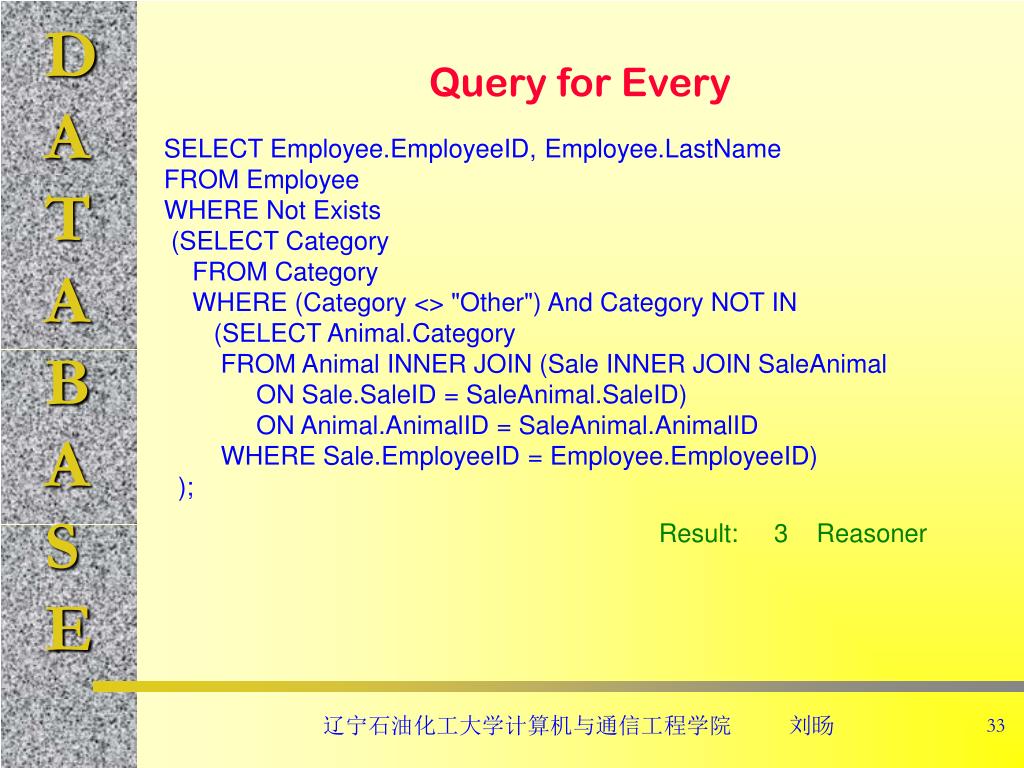 D
A
T
A
B
A
S
E

Query for Every

SELECT Employee.EmployeeID, Employee.LastName
FROM Employee
WHERE Not Exists
(SELECT Category
FROM Category
WHERE (Category <> "Other") And Category NOT IN
(SELECT Animal.Category
FROM Animal INNER JOIN (Sale INNER JOIN SaleAnimal
ON Sale.SaleID = SaleAnimal.SaleID)
ON Animal.AnimalID = SaleAnimal.AnimalID
WHERE Sale.EmployeeID = Employee.EmployeeID)
);

Result: 3 Reasoner

辽宁石油化工大学计算机与通信工程学院 刘旸 33